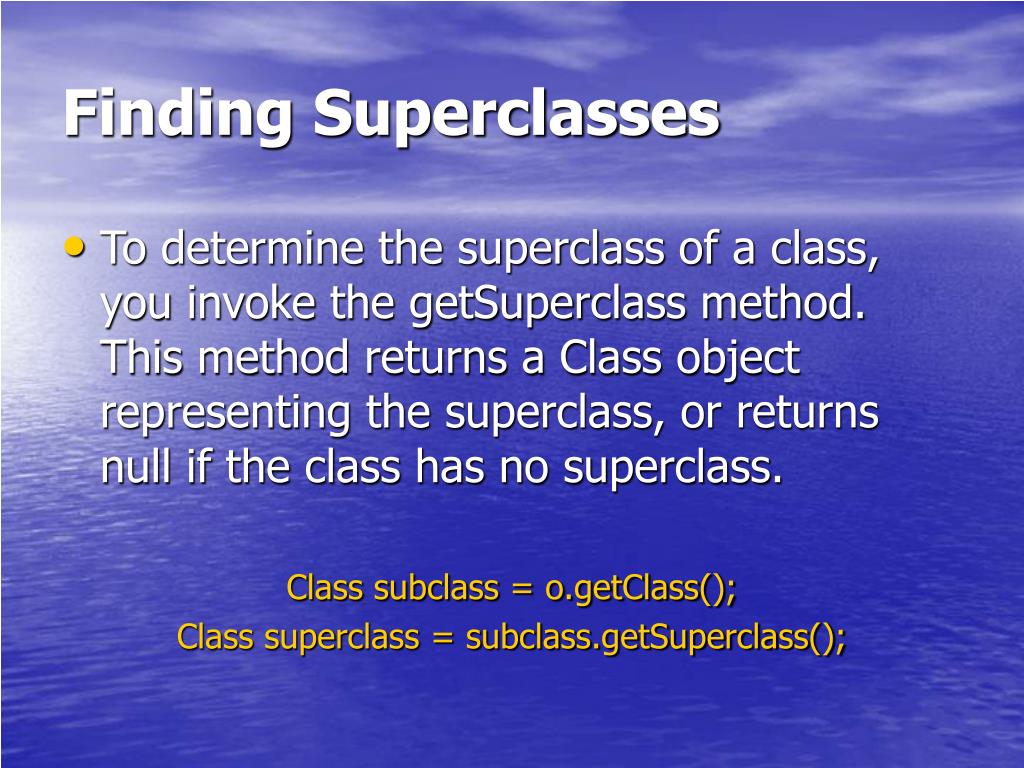 Finding Superclasses

• To determine the superclass of a class, you invoke the getSuperclass method. This method returns a Class object representing the superclass, or returns null if the class has no superclass.

Class subclass = o.getClass();
Class superclass = subclass.getSuperclass();